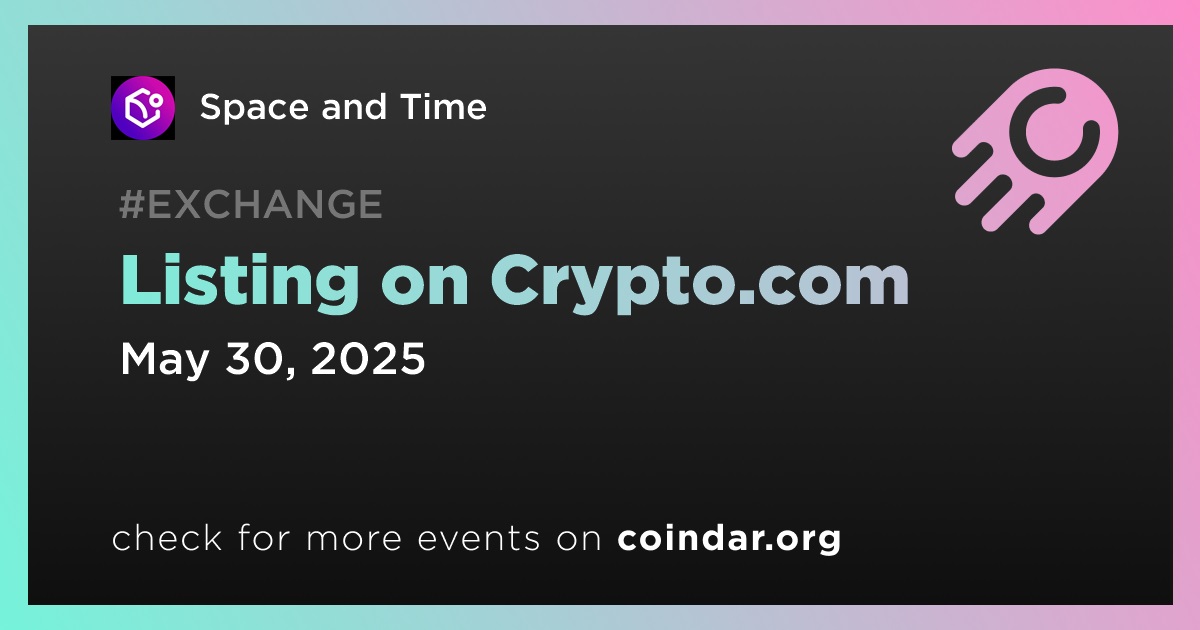 Space and Time

#EXCHANGE

Listing on Crypto.com

May 30, 2025

check for more events on coindar.org